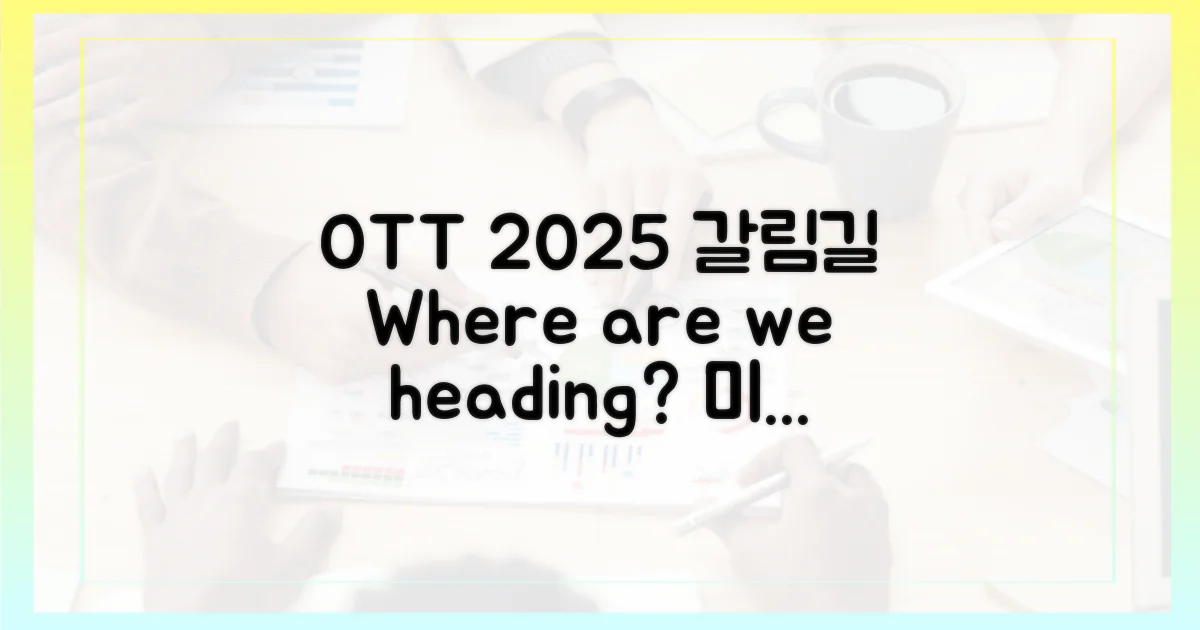 OTT 2025 갈림길 Where are we heading? 미...